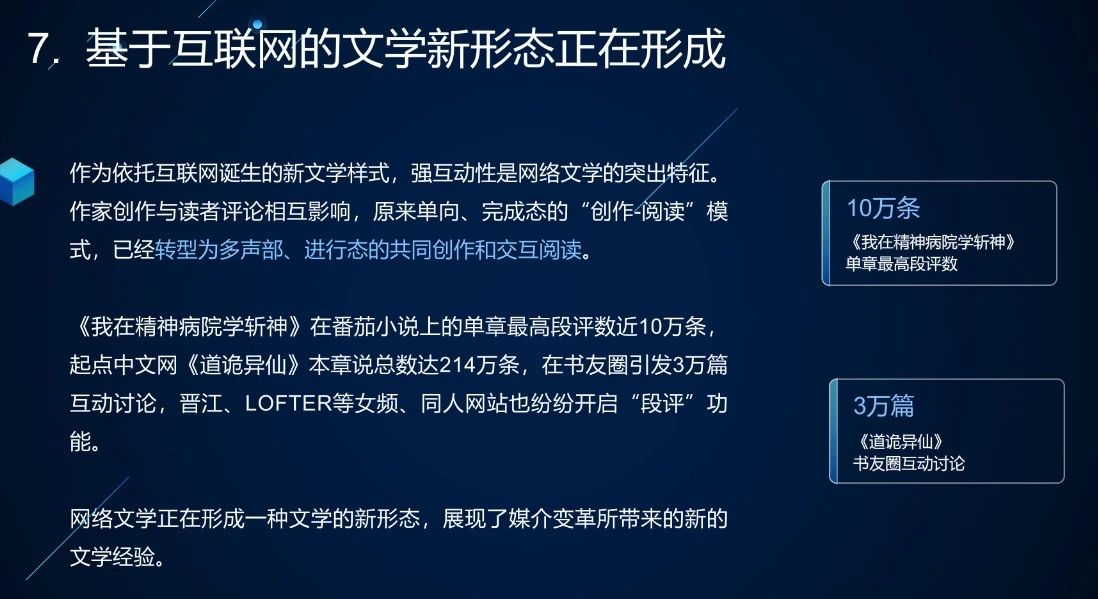 7. 基于互联网的文学新形态正在形成

作为依托互联网诞生的新文学样式，强互动性是网络文学的突出特征。作家创作与读者评论相互影响，原来单向、完成态的“创作-阅读”模式，已经转型为多声部、进行态的共同创作和交互阅读。

《我在精神病院学斩神》在番茄小说上的单章最高段评数近10万条，起点中文网《道诡异仙》本章说总数达214万条，在书友圈引发3万篇互动讨论，晋江、LOFTER等女频、同人网站也纷纷开启“段评”功能。

网络文学正在形成一种文学的新形态，展现了媒介变革所带来的新的文学经验。

10万条
《我在精神病院学斩神》
单章最高段评数

3万篇
《道诡异仙》
书友圈互动讨论